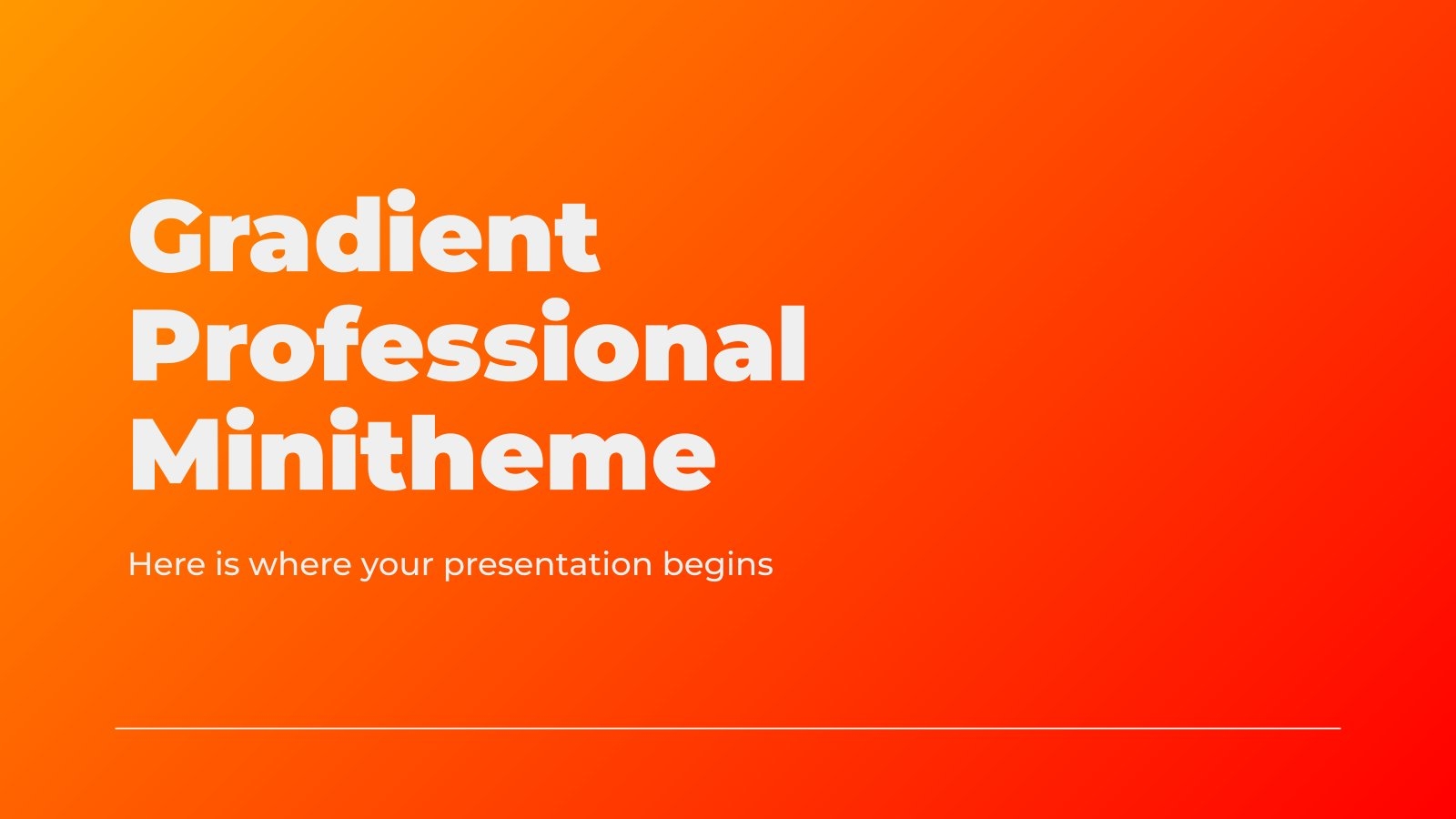 Gradient Professional Minitheme

Here is where your presentation begins